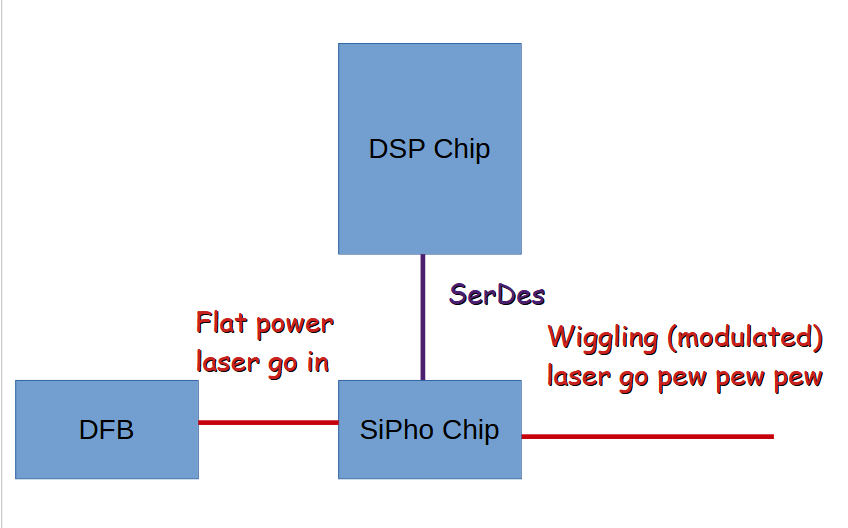 DSP Chip

SerDes

Flat power laser go in

Wiggling (modulated) laser go pew pew pew

DFB

SiPho Chip